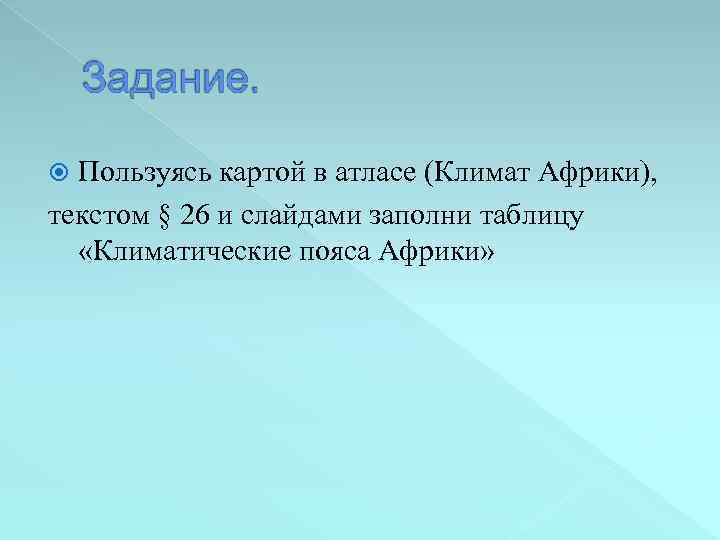 Задание.

Пользуясь картой в атласе (Климат Африки), текстом § 26 и слайдами заполни таблицу «Климатические пояса Африки»